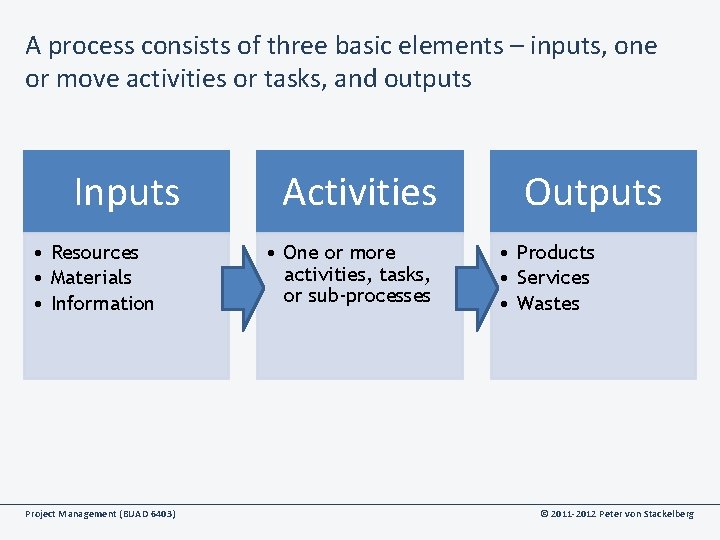 A process consists of three basic elements – inputs, one or move activities or tasks, and outputs

Inputs
• Resources
• Materials
• Information

Activities
• One or more activities, tasks, or sub-processes

Outputs
• Products
• Services
• Wastes

Project Management (BUAD 6403)

© 2011-2012 Peter von Stackelberg